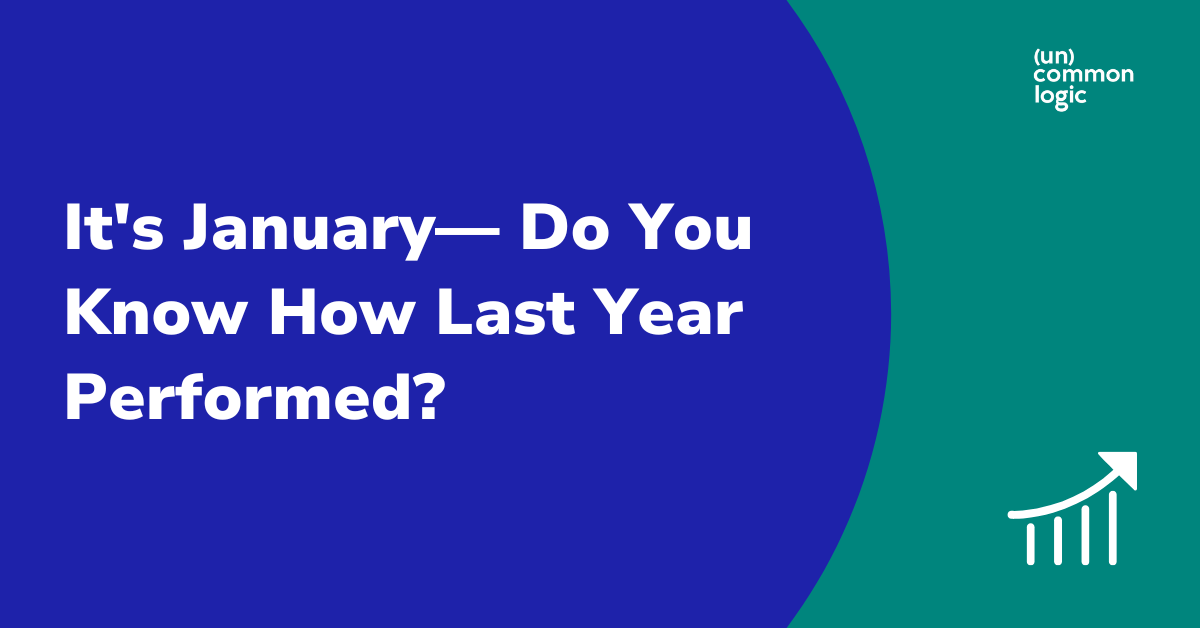 (un)
common
logic

It's January— Do You Know How Last Year Performed?